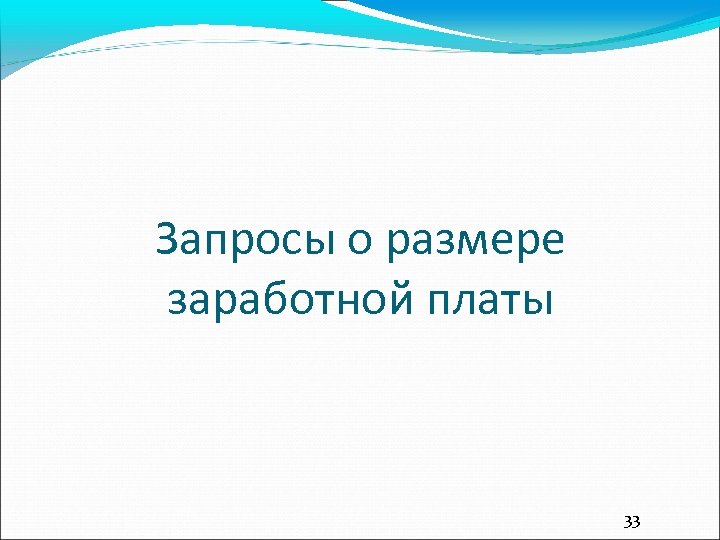 Запросы о размере заработной платы

33